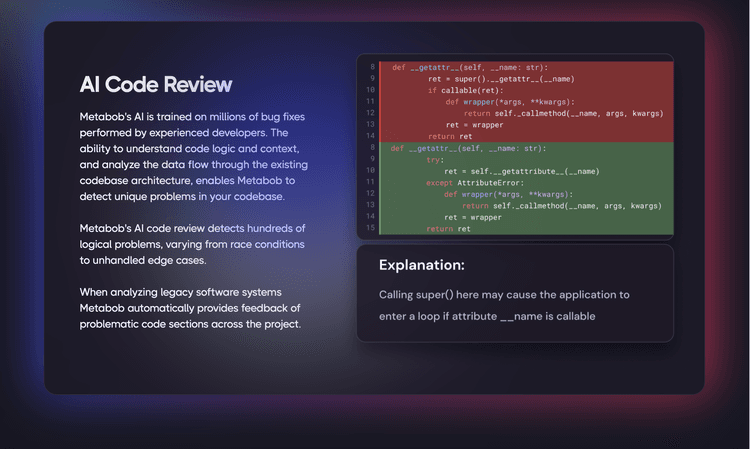 AI Code Review

Metabob's AI is trained on millions of bug fixes performed by experienced developers. The ability to understand code logic and context, and analyze the data flow through the existing codebase architecture, enables Metabob to detect unique problems in your codebase.

Metabob's AI code review detects hundreds of logical problems, varying from race conditions to unhandled edge cases.

When analyzing legacy software systems Metabob automatically provides feedback of problematic code sections across the project.

8 def __getattr__(self, __name: str):
9 ret = super().__getattr__(__name)
10 if callable(ret):
11 def wrapper(*args, **kwargs):
12 return self._callmethod(__name, args, kwargs)
13 ret = wrapper
14 return ret
8 def __getattr__(self, __name: str):
9 try:
10 ret = self.__getattribute__(__name)
11 except AttributeError:
12 def wrapper(*args, **kwargs):
13 return self._callmethod(__name, args, kwargs)
14 ret = wrapper
15 return ret

Explanation:

Calling super() here may cause the application to enter a loop if attribute __name is callable